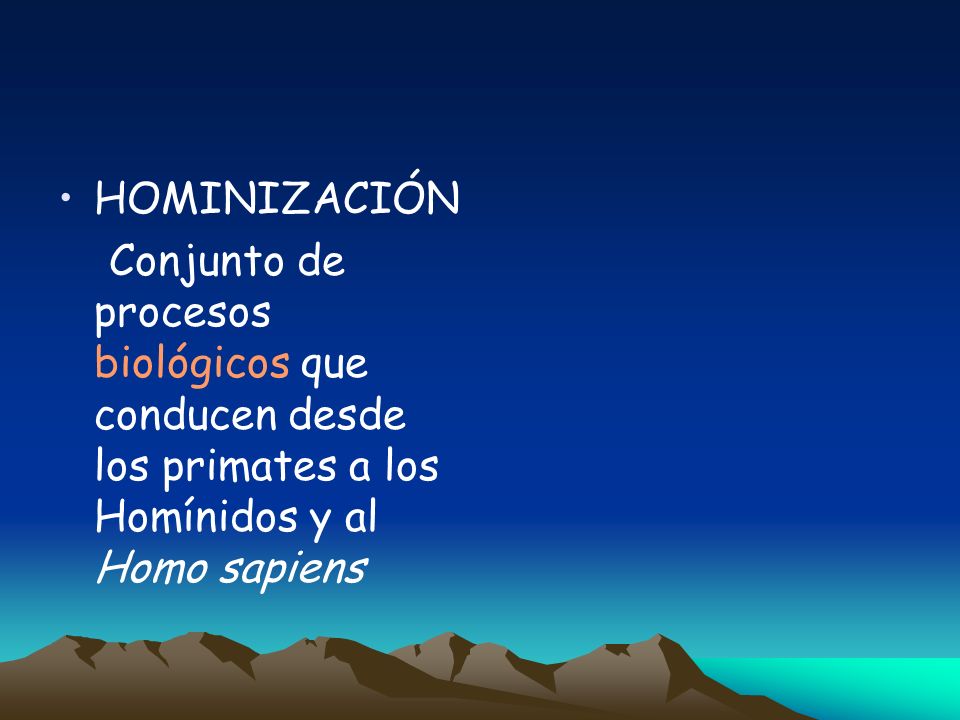 • HOMINIZACIÓN

Conjunto de procesos biológicos que conducen desde los primates a los Homínidos y al Homo sapiens